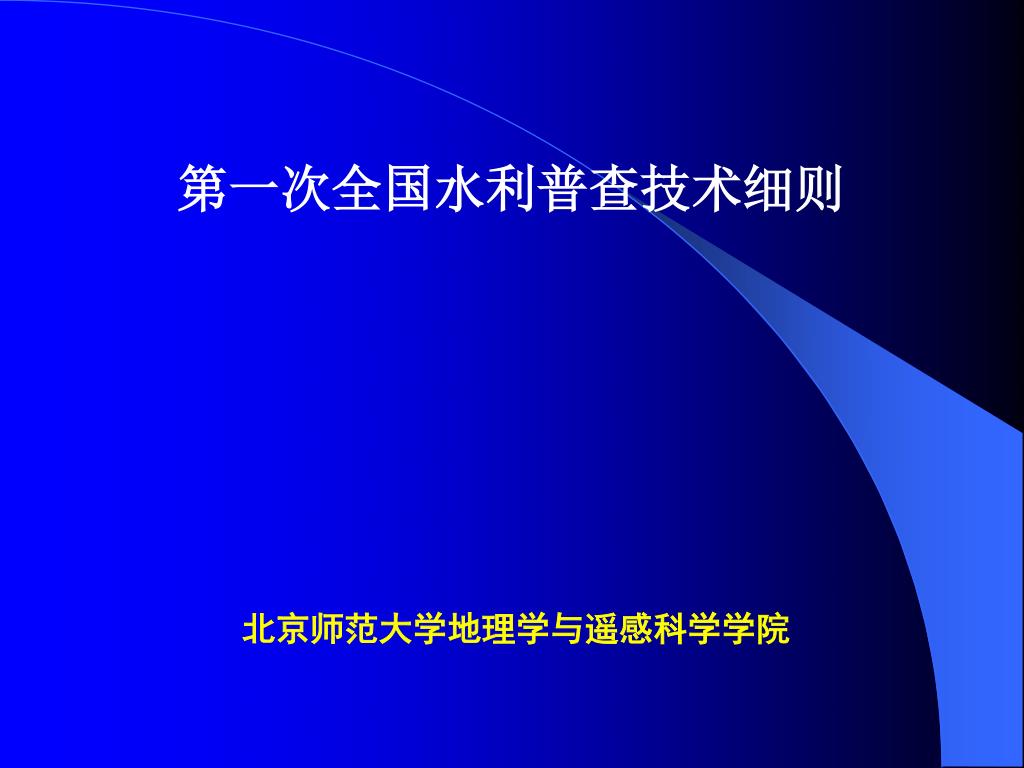 第一次全国水利普查技术细则

北京师范大学地理学与遥感科学学院